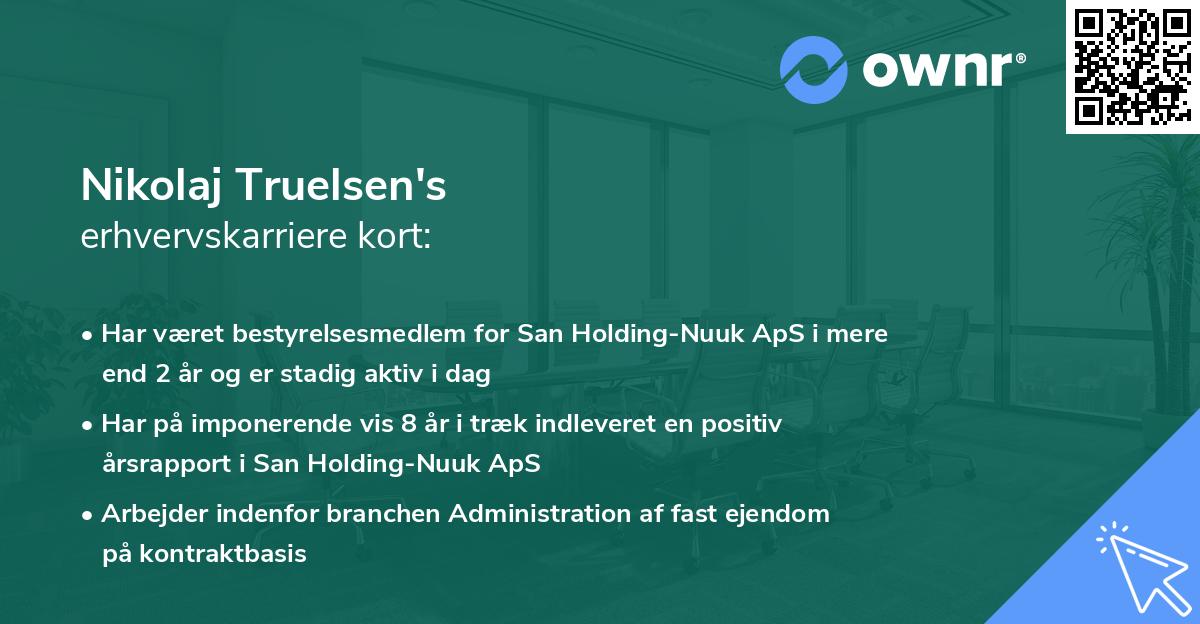 ownr®

Nikolaj Truelsen's
erhvervskarriere kort:

• Har været bestyrelsesmedlem for San Holding-Nuuk ApS i mere end 2 år og er stadig aktiv i dag

• Har på imponerende vis 8 år i træk indleveret en positiv årsrapport i San Holding-Nuuk ApS

• Arbejder indenfor branchen Administration af fast ejendom på kontraktbasis